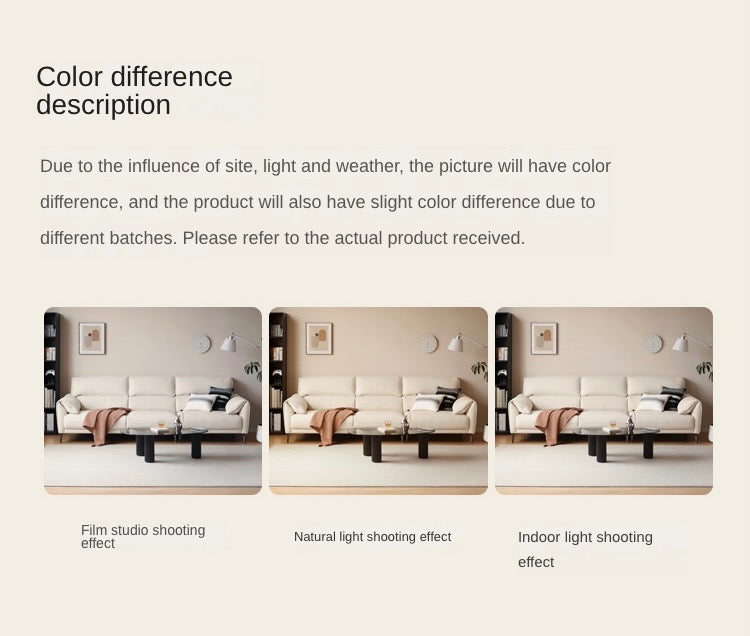 Color difference description

Due to the influence of site, light and weather, the picture will have color difference, and the product will also have slight color difference due to different batches. Please refer to the actual product received.

Film studio shooting effect

Natural light shooting effect

Indoor light shooting effect